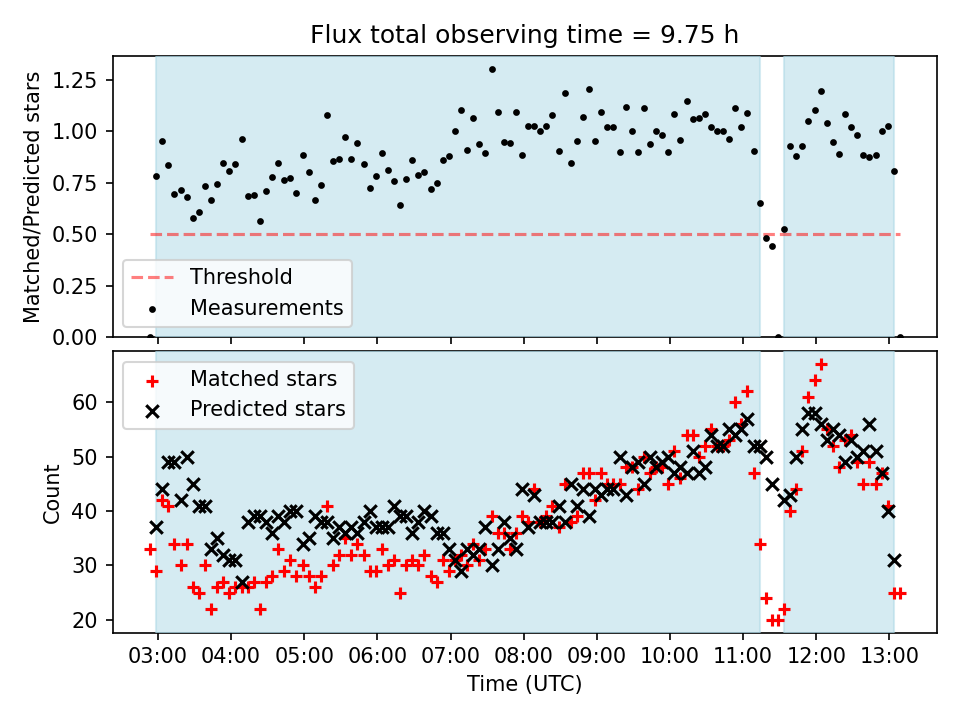 Flux total observing time = 9.75 h

Matched/Predicted stars

1.25
1.00
0.75
0.50
0.25
0.00

Threshold
Measurements

Matched stars
Predicted stars

Count

60
50
40
30
20

03:00 04:00 05:00 06:00 07:00 08:00 09:00 10:00 11:00 12:00 13:00

Time (UTC)